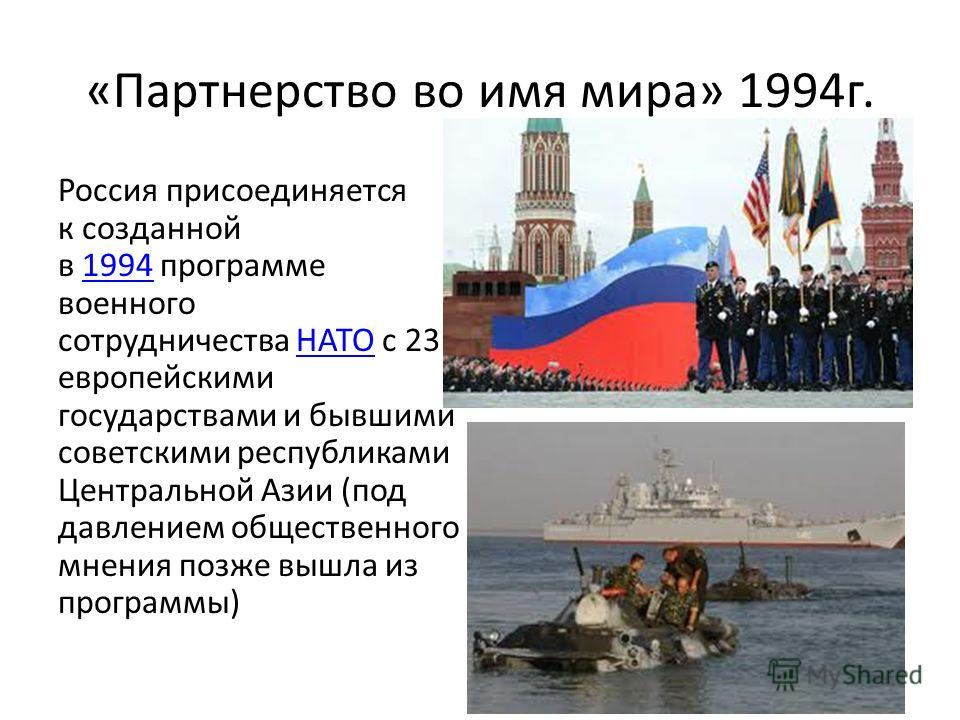 «Партнерство во имя мира» 1994г.

Россия присоединяется к созданной в 1994 программе военного сотрудничества НАТО с 23 европейскими государствами и бывшими советскими республиками Центральной Азии (под давлением общественного мнения позже вышла из программы)

MyShared